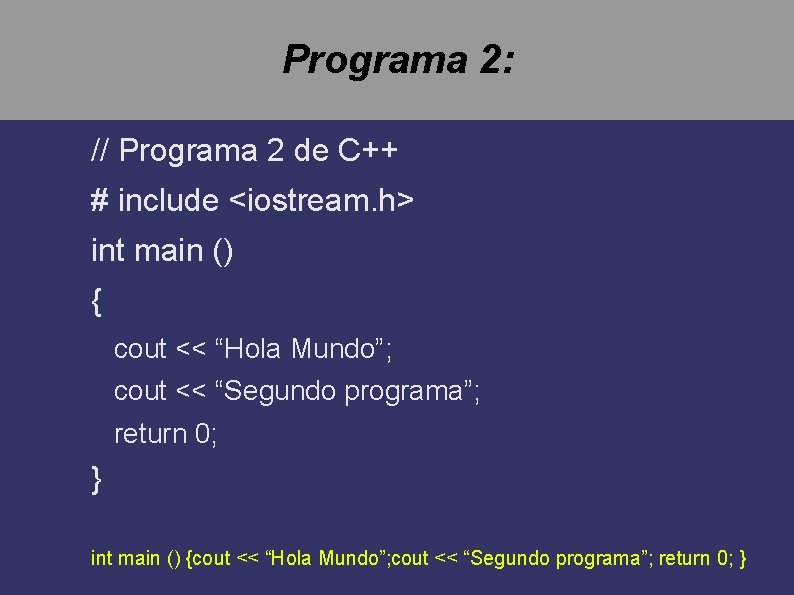 Programa 2:

// Programa 2 de C++
# include <iostream.h>
int main ()
{
cout << “Hola Mundo”;
cout << “Segundo programa”;
return 0;
}

int main () {cout << “Hola Mundo”;cout << “Segundo programa”; return 0; }